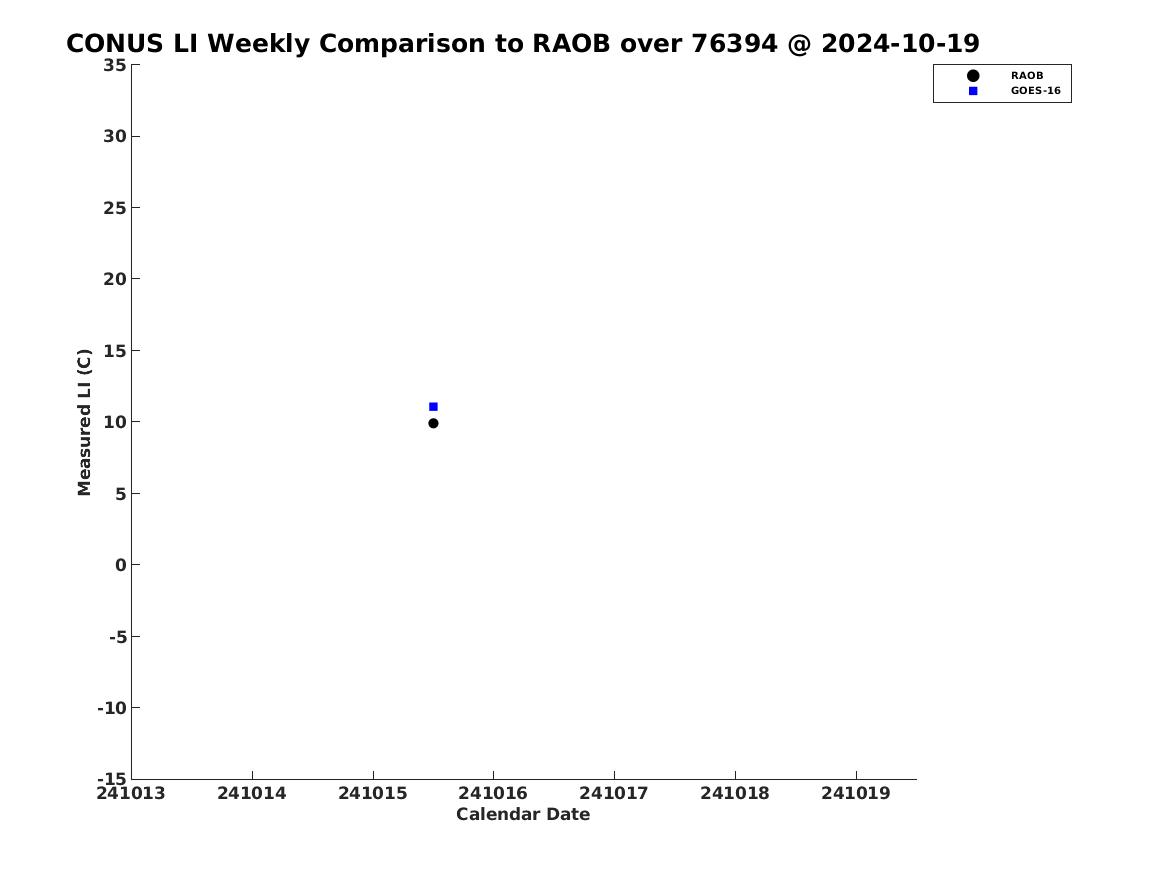 CONUS LI Weekly Comparison to RAOB over 76394 @ 2024-10-19

RAOB
GOES-16

Measured LI (C)

35
30
25
20
15
10
5
0
-5
-10
-15

241013
241014
241015
241016
241017
241018
241019

Calendar Date